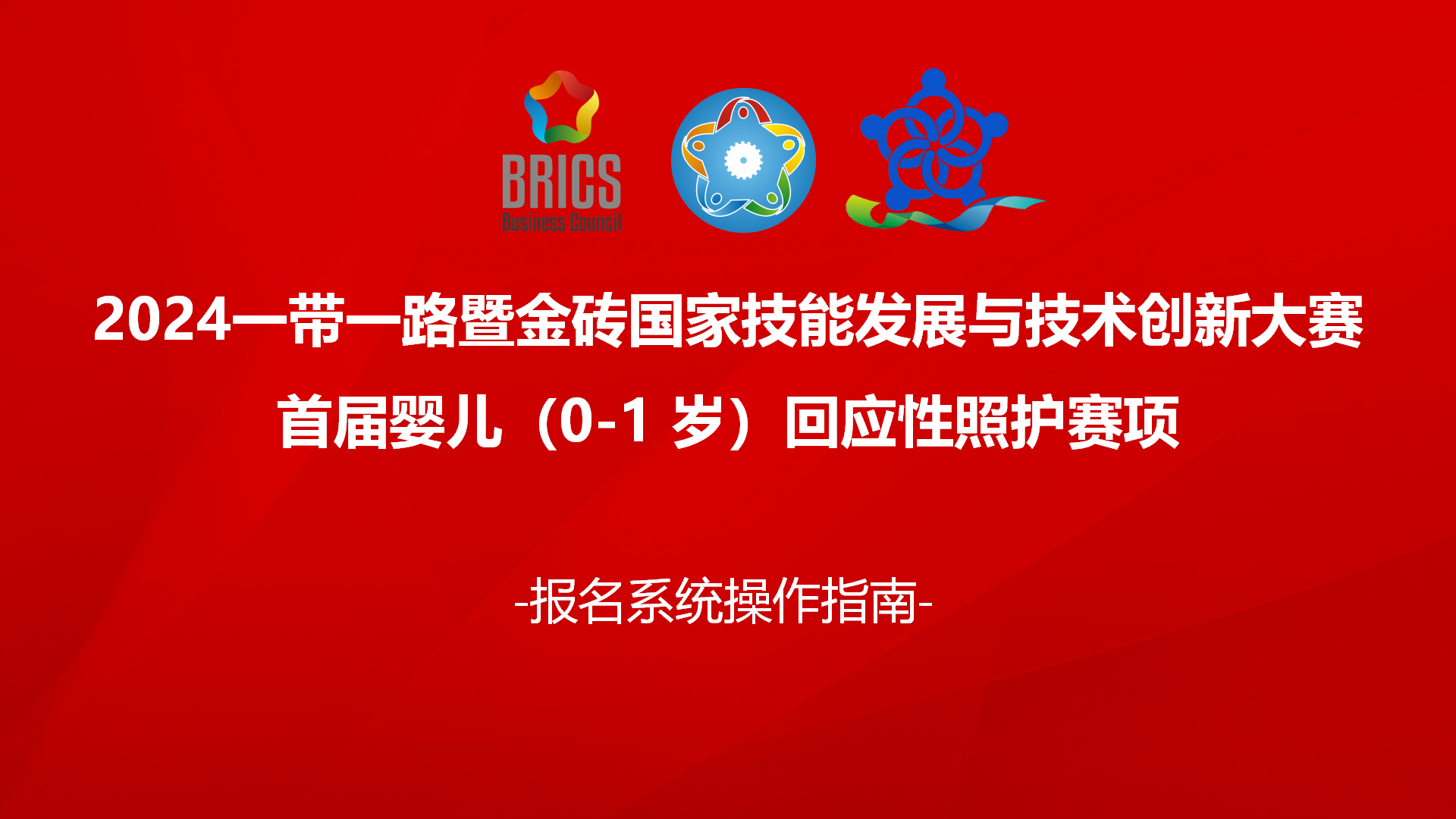 BRICS
Business Council

2024一带一路暨金砖国家技能发展与技术创新大赛

首届婴儿（0-1 岁）回应性照护赛项

-报名系统操作指南-